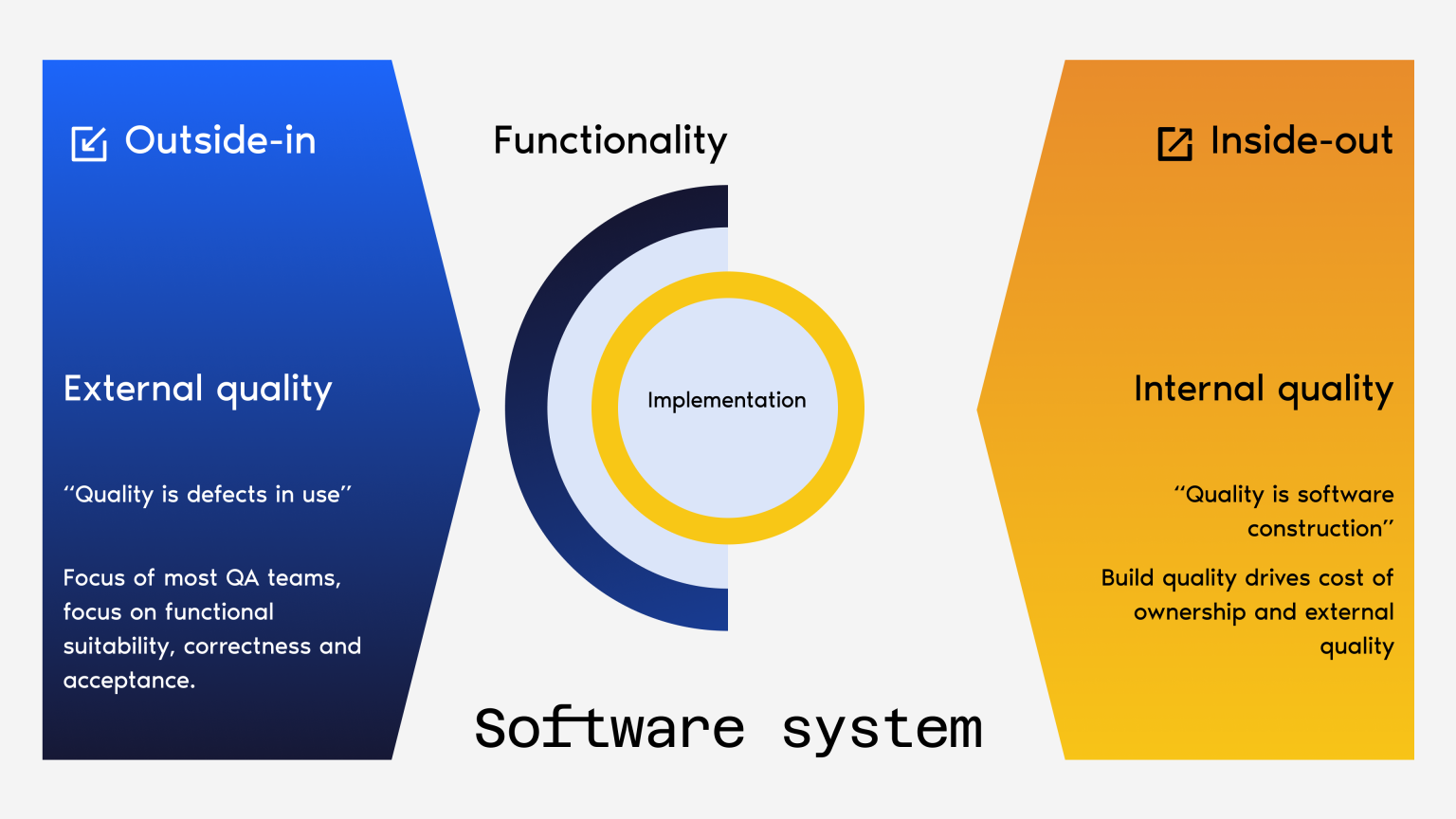 Outside-in

External quality

“Quality is defects in use”

Focus of most QA teams, focus on functional suitability, correctness and acceptance.

Functionality

Implementation

Software system

Inside-out

Internal quality

“Quality is software construction”

Build quality drives cost of ownership and external quality